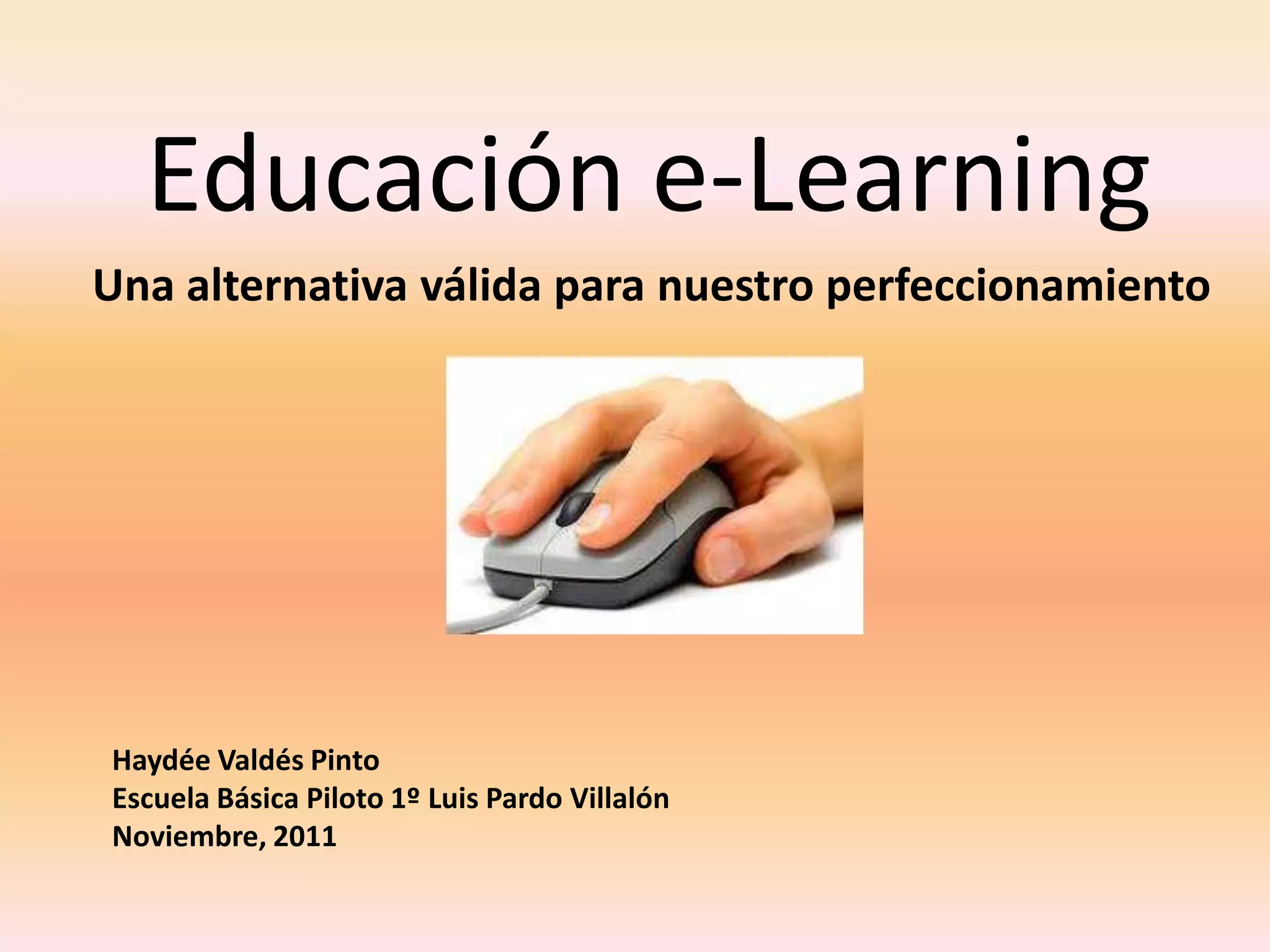 Educación e-Learning

Una alternativa válida para nuestro perfeccionamiento

Haydée Valdés Pinto
Escuela Básica Piloto 1º Luis Pardo Villalón
Noviembre, 2011